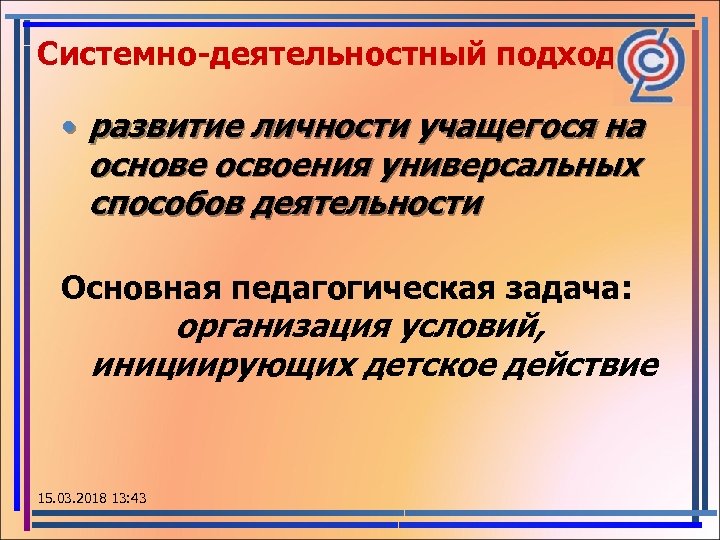 Системно-деятельностный подход

• развитие личности учащегося на основе освоения универсальных способов деятельности

Основная педагогическая задача: организация условий, инициирующих детское действие

15.03.2018 13:43